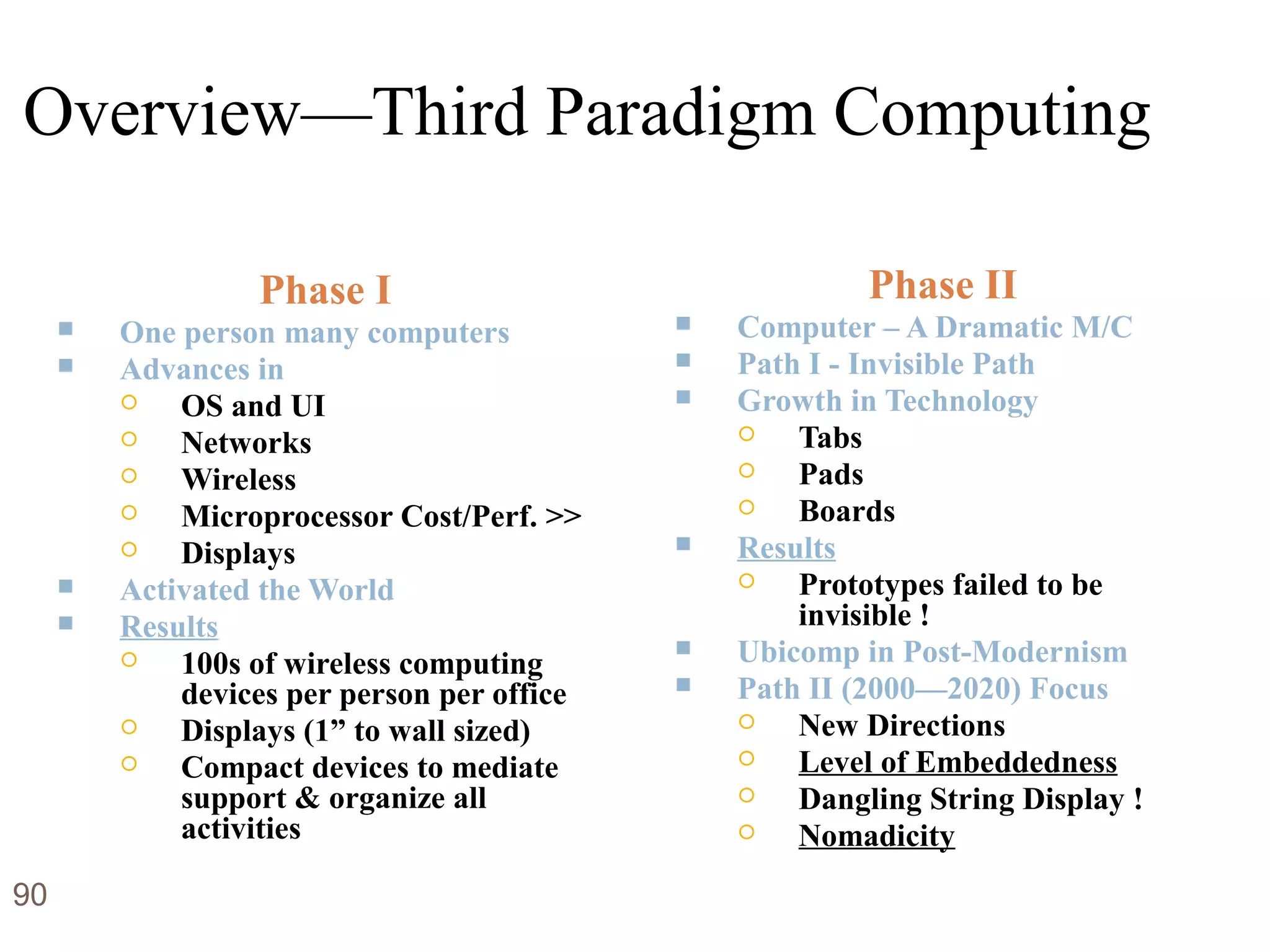 Overview—Third Paradigm Computing

Phase I

- One person many computers
- Advances in
  - OS and UI
  - Networks
  - Wireless
  - Microprocessor Cost/Perf. >>
  - Displays
- Activated the World
- Results
  - 100s of wireless computing devices per person per office
  - Displays (1” to wall sized)
  - Compact devices to mediate support & organize all activities

Phase II

- Computer – A Dramatic M/C
- Path I - Invisible Path
- Growth in Technology
  - Tabs
  - Pads
  - Boards
- Results
  - Prototypes failed to be invisible !
- Ubicomp in Post-Modernism
- Path II (2000—2020) Focus
  - New Directions
  - Level of Embeddedness
  - Dangling String Display !
  - Nomadicity

90